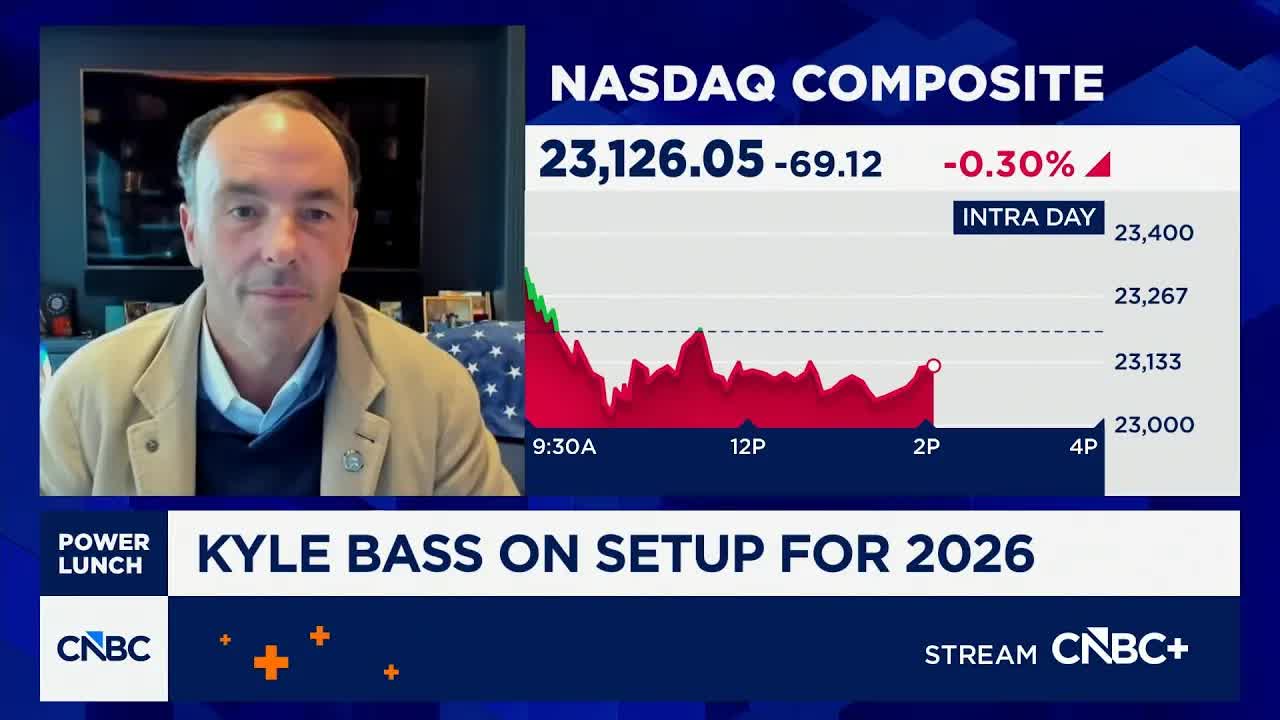 NASDAQ COMPOSITE

23,126.05 -69.12 -0.30%

INTRA DAY

23,400
23,267
23,133
23,000

9:30A 12P 2P 4P

POWER LUNCH

KYLE BASS ON SETUP FOR 2026

CNBC

STREAM CNBC+